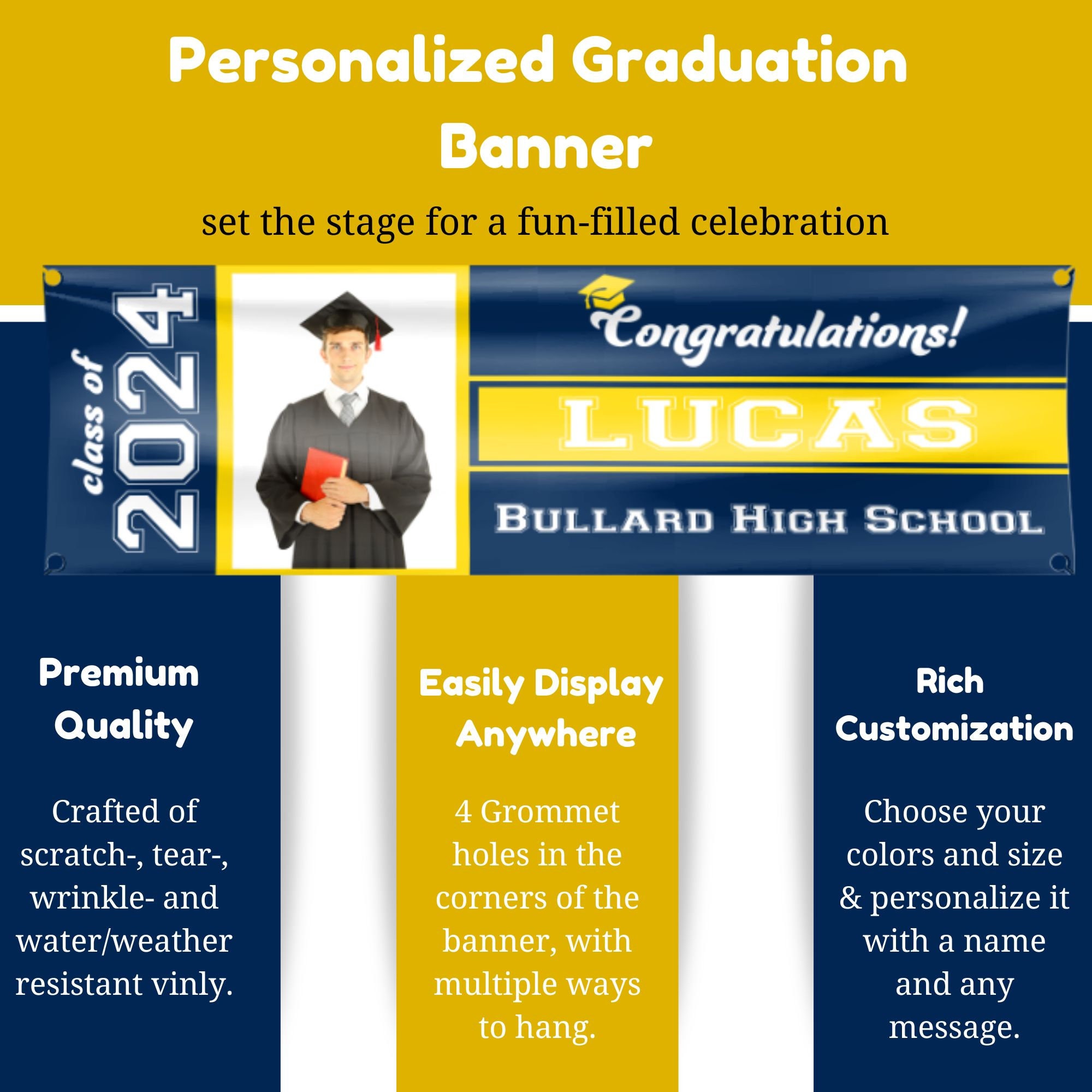 Personalized Graduation Banner

set the stage for a fun-filled celebration

class of 2024

Congratulations!

LUCAS

BULLARD HIGH SCHOOL

Premium Quality

Crafted of scratch-, tear-, wrinkle- and water/weather resistant vinly.

Easily Display Anywhere

4 Grommet holes in the corners of the banner, with multiple ways to hang.

Rich Customization

Choose your colors and size & personalize it with a name and any message.